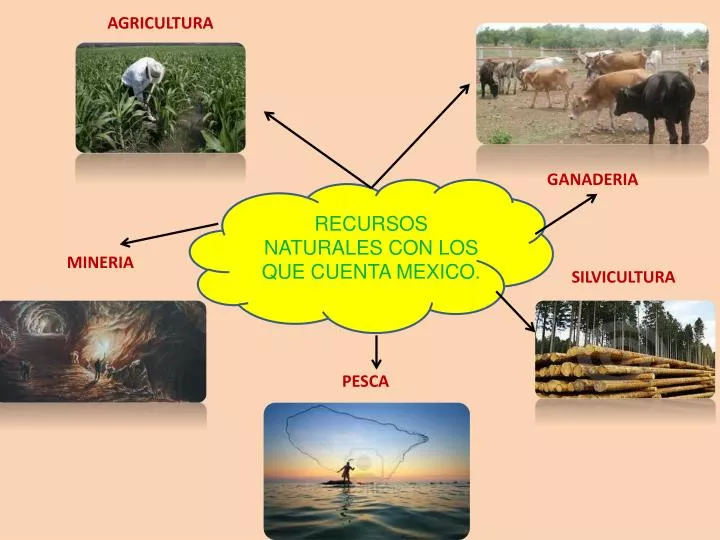 AGRICULTURA

GANADERIA

RECURSOS NATURALES CON LOS QUE CUENTA MEXICO.

MINERIA

SILVICULTURA

PESCA